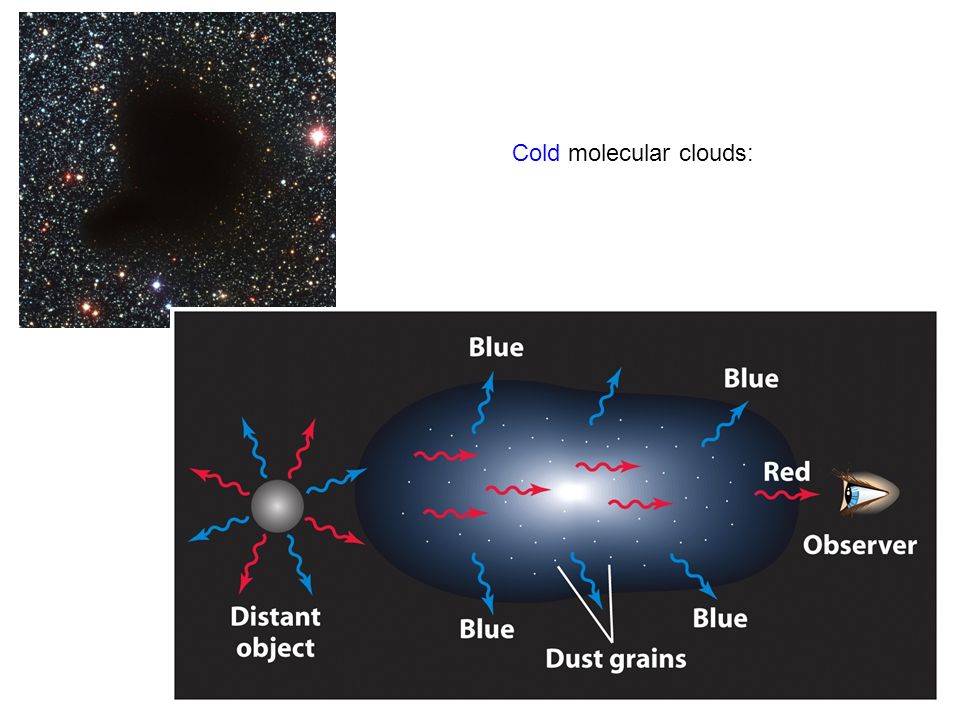 Cold molecular clouds:

Blue

Blue

Red

Observer

Distant object

Blue

Dust grains

Blue